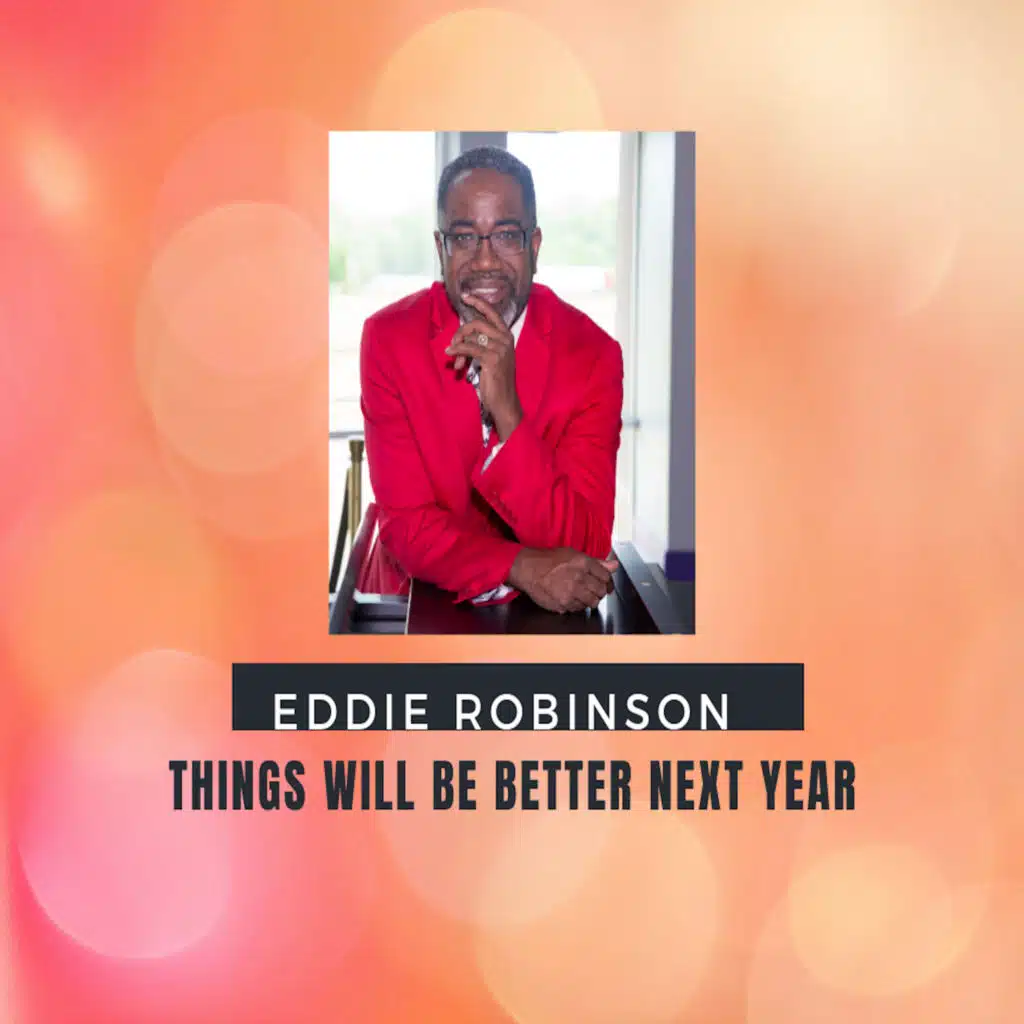 EDDIE ROBINSON

THINGS WILL BE BETTER NEXT YEAR